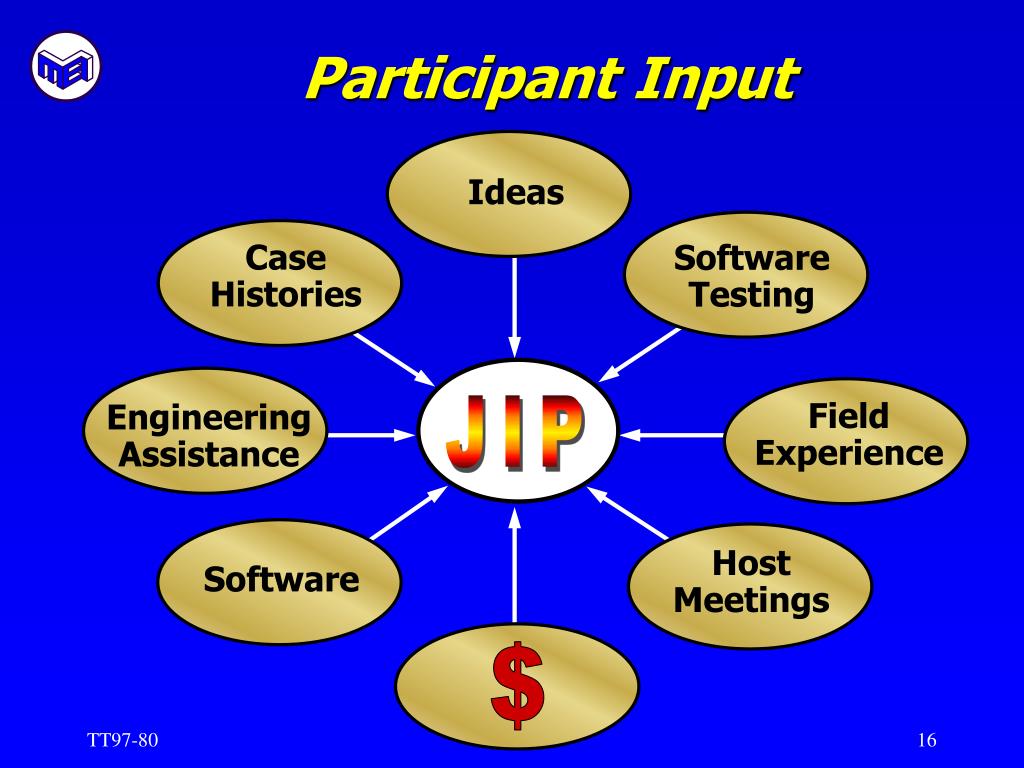 MEI

Participant Input

Ideas

Case Histories

Software Testing

Engineering Assistance

JIP

Field Experience

Software

Host Meetings

$

TT97-80

16